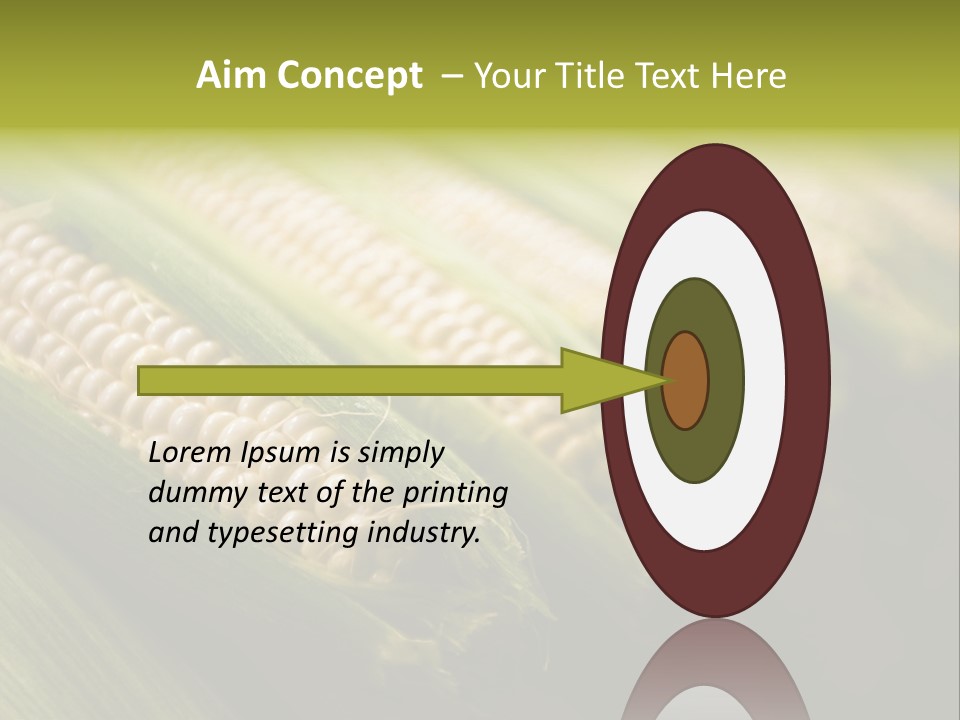 Aim Concept – Your Title Text Here

Lorem Ipsum is simply dummy text of the printing and typesetting industry.